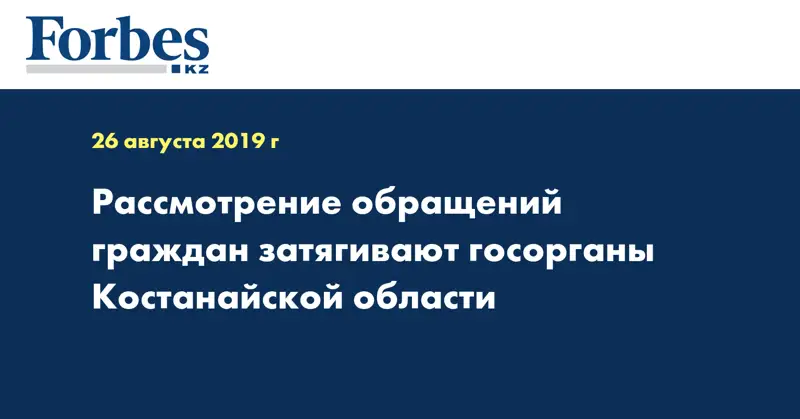 Forbes
KZ

26 августа 2019 г

Рассмотрение обращений граждан затягивают госорганы Костанайской области